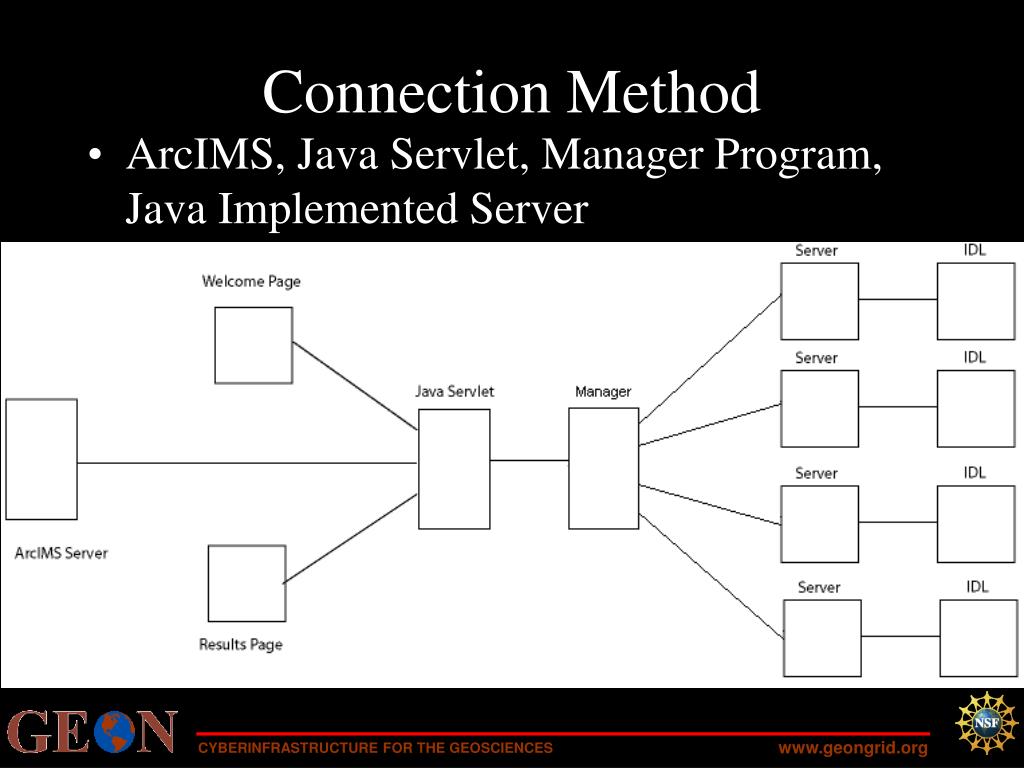 Connection Method

• ArcIMS, Java Servlet, Manager Program, Java Implemented Server

Welcome Page

ArcIMS Server

Results Page

Java Servlet

Manager

Server

IDL

Server

IDL

Server

IDL

Server

IDL

GEON

CYBERINFRASTRUCTURE FOR THE GEOSCIENCES

www.geongrid.org

NSF